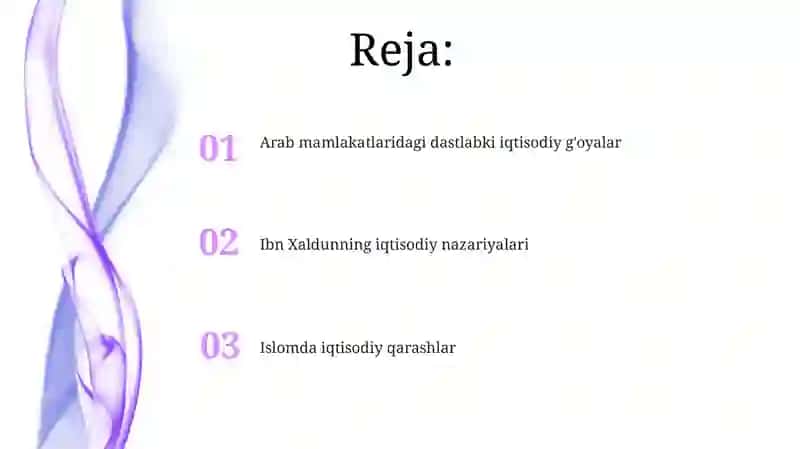 Reja:

01 Arab mamlakatlaridagi dastlabki iqtisodiy g'oyalar

02 Ibn Xaldunning iqtisodiy nazariyalari

03 Islomda iqtisodiy qarashlar